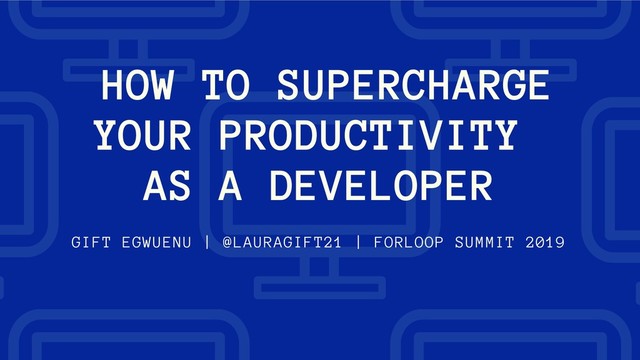 HOW TO SUPERCHARGE YOUR PRODUCTIVITY AS A DEVELOPER

GIFT EGWUENU | @LAURAGIFT21 | FORLOOP SUMMIT 2019